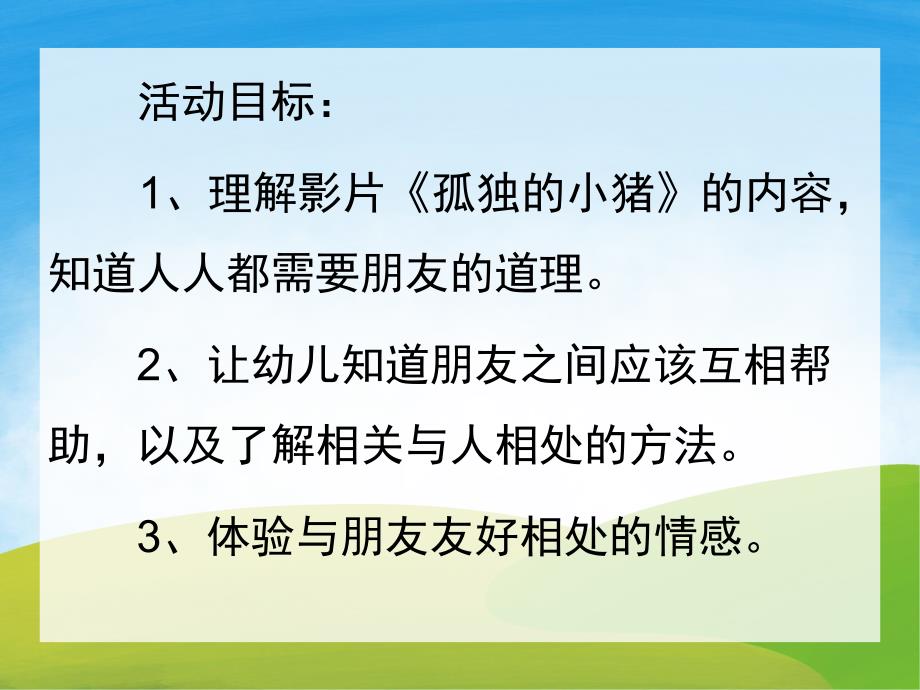 活动目标：

1、理解影片《孤独的小猪》的内容，知道人人都需要朋友的道理。

2、让幼儿知道朋友之间应该互相帮助，以及了解相关与人相处的方法。

3、体验与朋友友好相处的情感。